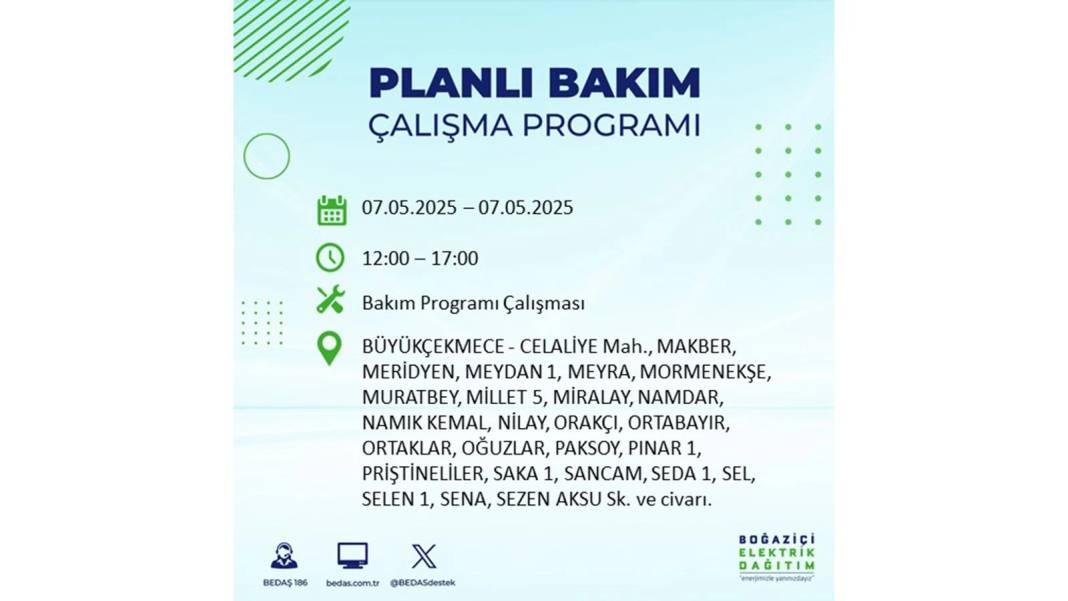 PLANLI BAKIM
ÇALIŞMA PROGRAMI

07.05.2025 – 07.05.2025

12:00 – 17:00

Bakım Programı Çalışması

BÜYÜKÇEKMECE - CELALİYE Mah., MAKBER, MERİDYEN, MEYDAN 1, MEYRA, MORMENEKŞE, MURATBEY, MİLLET 5, MİRALAY, NAMDAR, NAMIK KEMAL, NİLAY, ORAKÇI, ORTABAYIR, ORTAKLAR, OĞUZLAR, PAKSOY, PINAR 1, PRİŞTİNELİLER, SAKA 1, SANCAM, SEDA 1, SEL, SELEN 1, SENA, SEZEN AKSU Sk. ve civarı.

BEDAŞ 186
bedas.com.tr
@BEDASdestek

BOĞAZİÇİ ELEKTRİK DAĞITIM
"enerjimizle yanınızdayız"